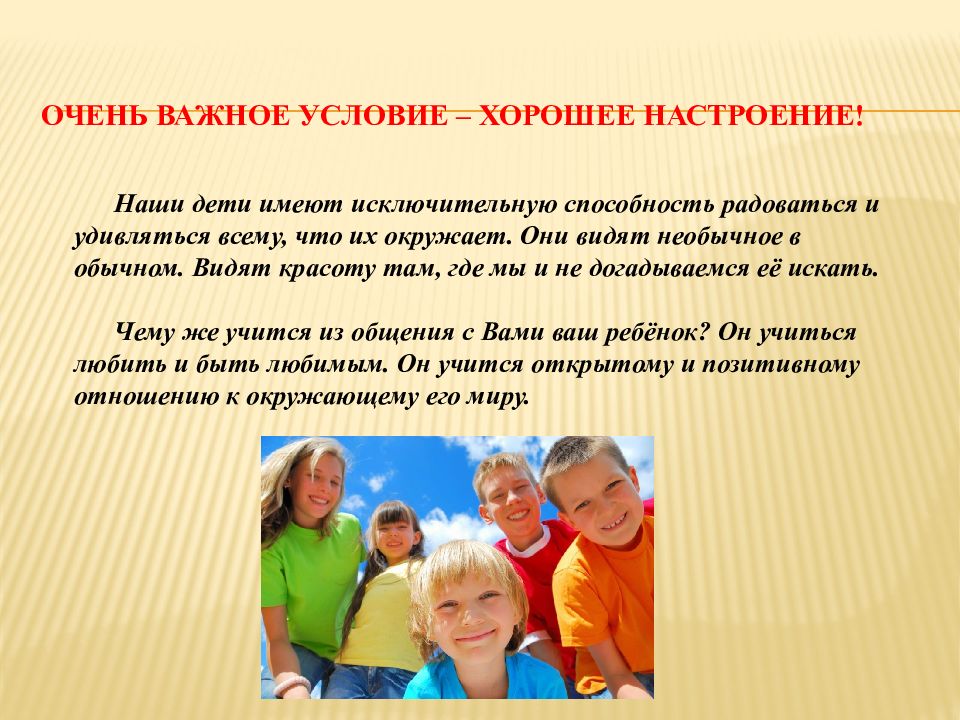 ОЧЕНЬ ВАЖНОЕ УСЛОВИЕ – ХОРОШЕЕ НАСТРОЕНИЕ!

Наши дети имеют исключительную способность радоваться и удивляться всему, что их окружает. Они видят необычное в обычном. Видят красоту там, где мы и не догадываемся её искать.

Чему же учится из общения с Вами ваш ребёнок? Он учиться любить и быть любимым. Он учится открытому и позитивному отношению к окружающему его миру.